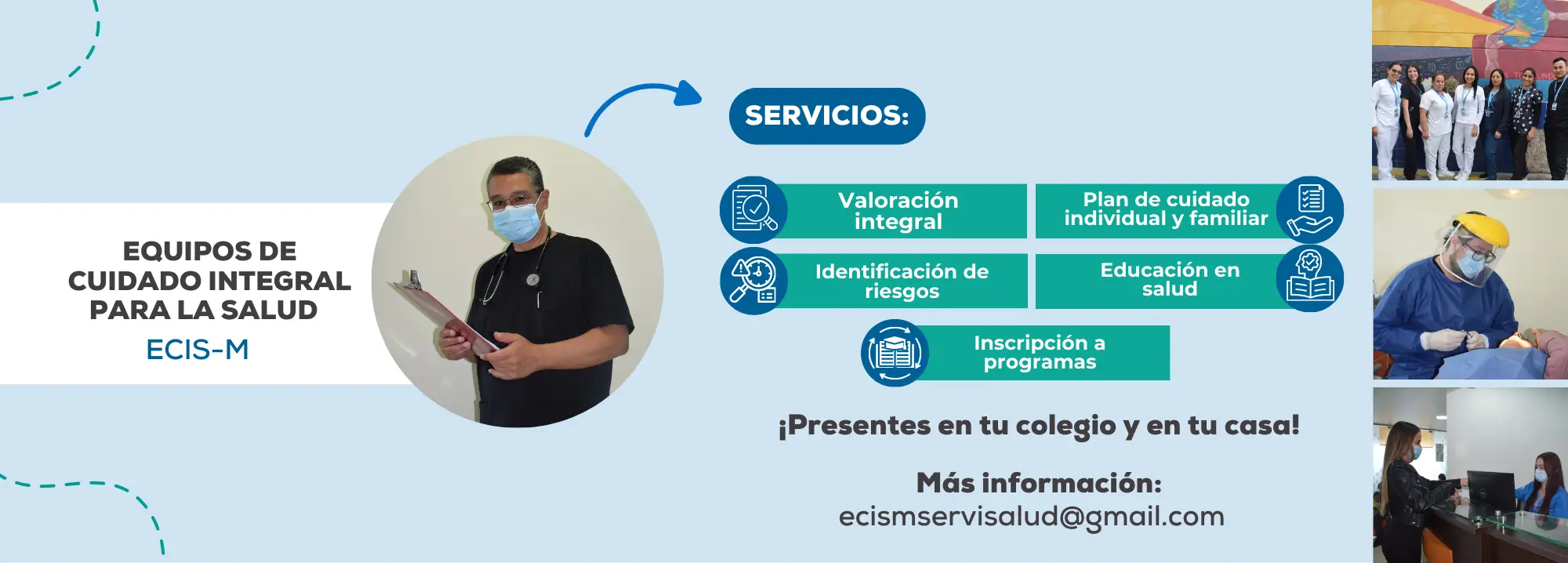 EQUIPOS DE CUIDADO INTEGRAL PARA LA SALUD
ECIS-M

SERVICIOS:

Valoración integral

Plan de cuidado individual y familiar

Identificación de riesgos

Educación en salud

Inscripción a programas

¡Presentes en tu colegio y en tu casa!

Más información:
ecismservisalud@gmail.com